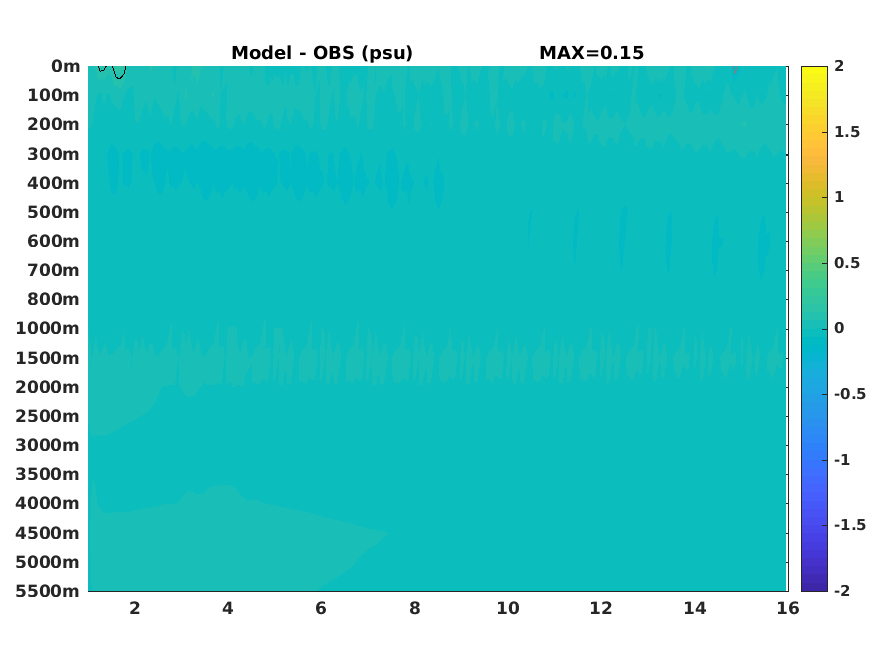 Model - OBS (psu) MAX=0.15

0m
100m
200m
300m
400m
500m
600m
700m
800m
1000m
1500m
2000m
2500m
3000m
3500m
4000m
4500m
5000m
5500m

2 4 6 8 10 12 14 16

2
1.5
1
0.5
0
-0.5
-1
-1.5
-2